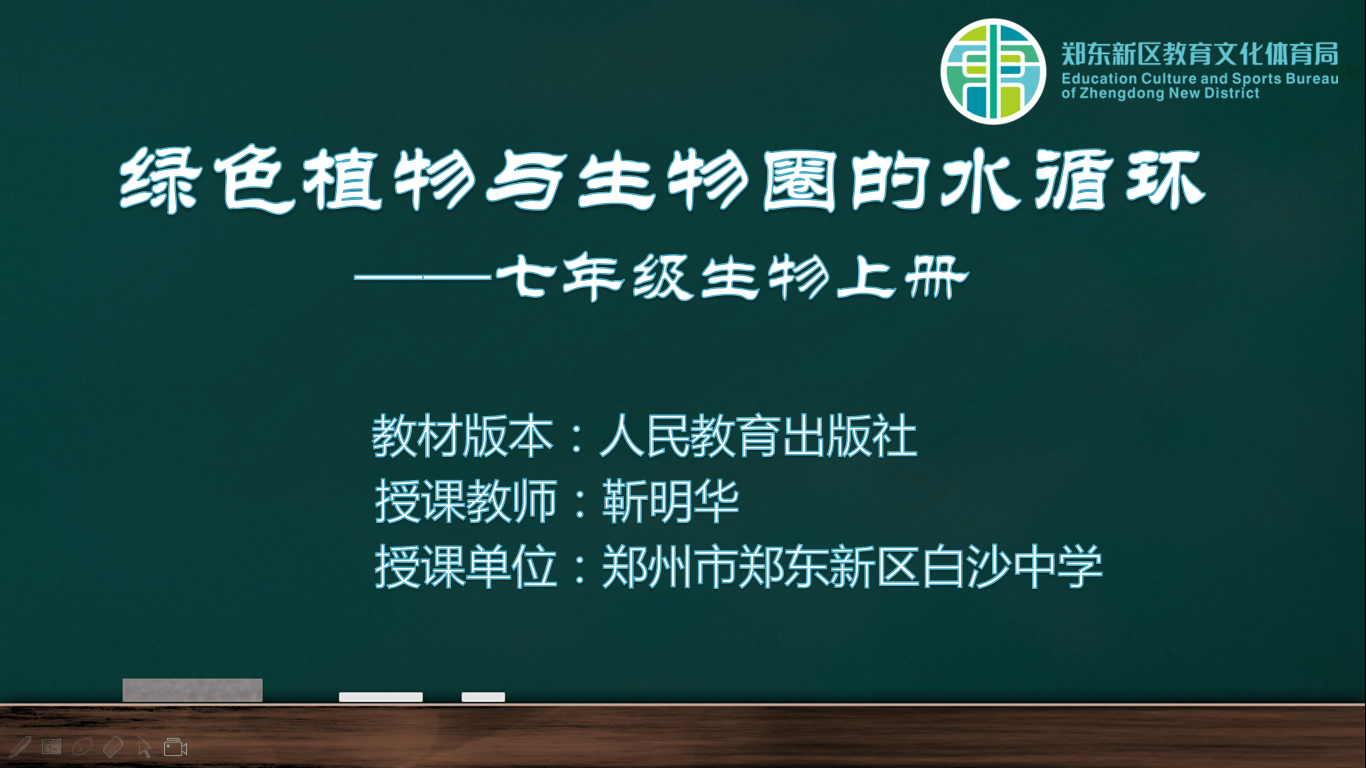 郑东新区教育文化体育局
Education Culture and Sports Bureau of Zhengdong New District

绿色植物与生物圈的水循环

——七年级生物上册

教材版本：人民教育出版社
授课教师：靳明华
授课单位：郑州市郑东新区白沙中学